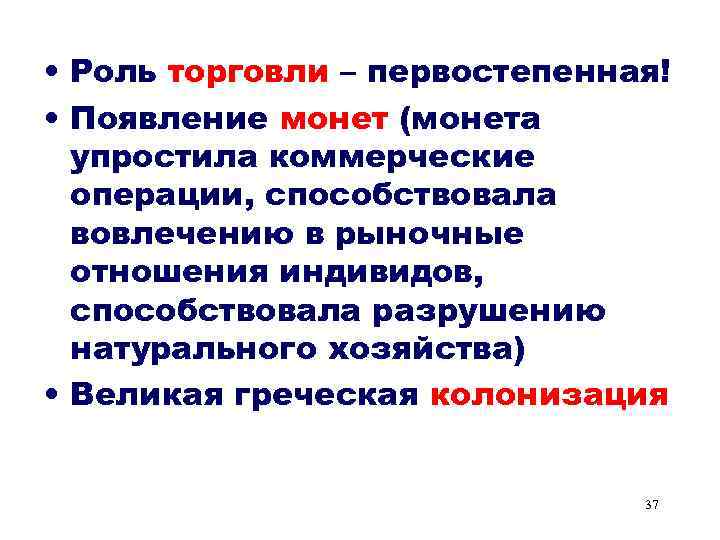 • Роль торговли – первостепенная!
• Появление монет (монета упростила коммерческие операции, способствовала вовлечению в рыночные отношения индивидов, способствовала разрушению натурального хозяйства)
• Великая греческая колонизация

37